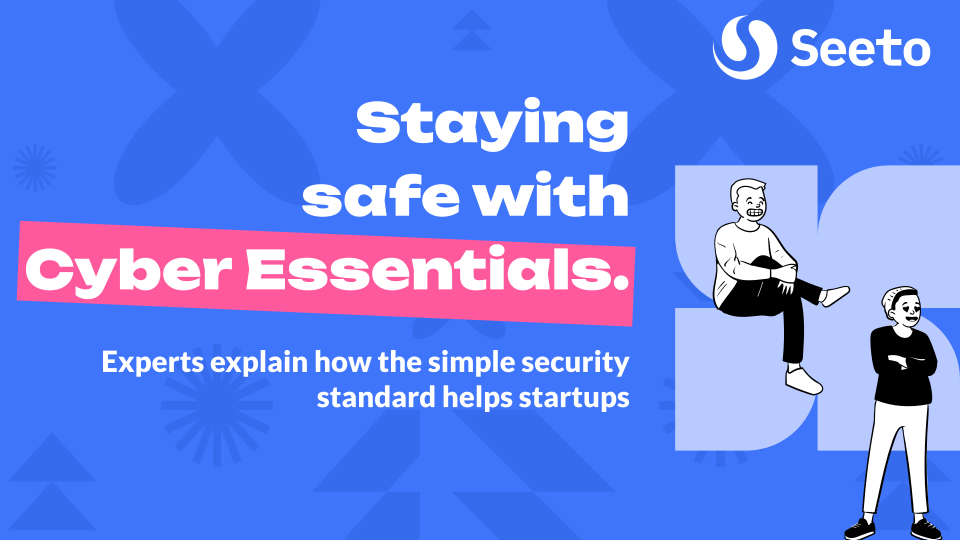 Seeto

Staying safe with Cyber Essentials.

Experts explain how the simple security standard helps startups